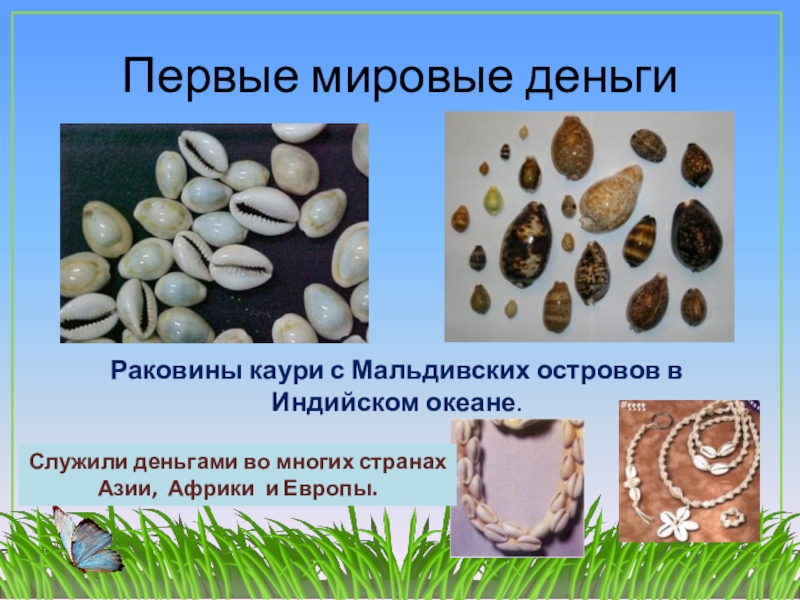 Первые мировые деньги

Раковины каури с Мальдивских островов в Индийском океане.

Служили деньгами во многих странах Азии, Африки и Европы.